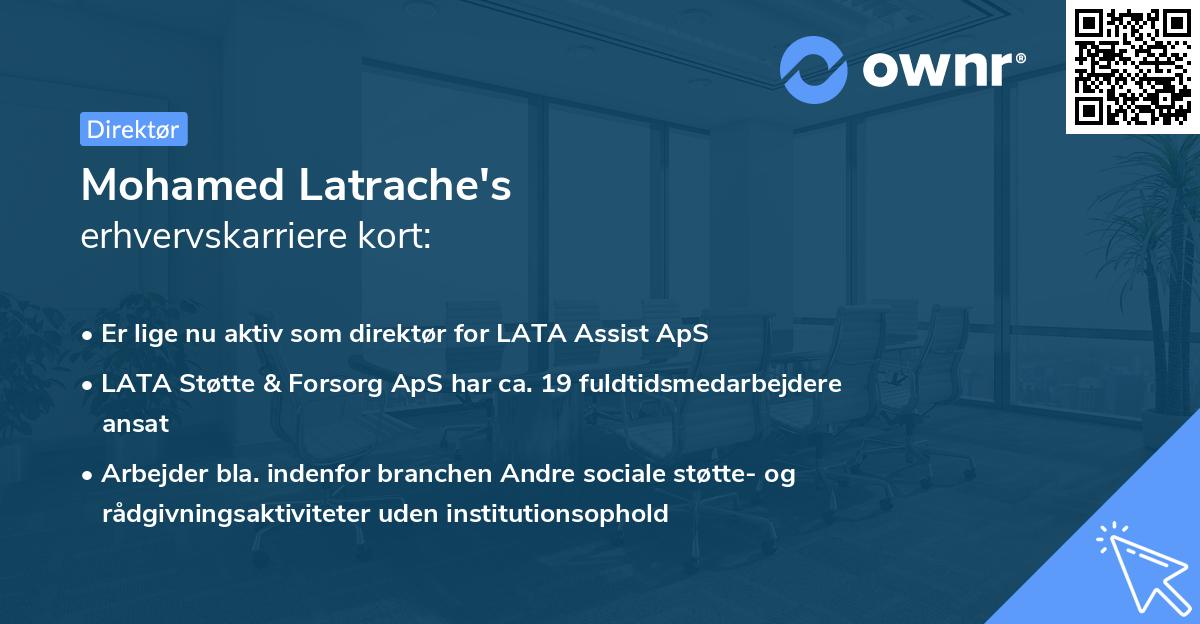 ownr®

Direktør

Mohamed Latrache's
erhvervskarriere kort:

• Er lige nu aktiv som direktør for LATA Assist ApS
• LATA Støtte & Forsorg ApS har ca. 19 fuldtidsmedarbejdere ansat
• Arbejder bla. indenfor branchen Andre sociale støtte- og rådgivningsaktiviteter uden institutionsophold